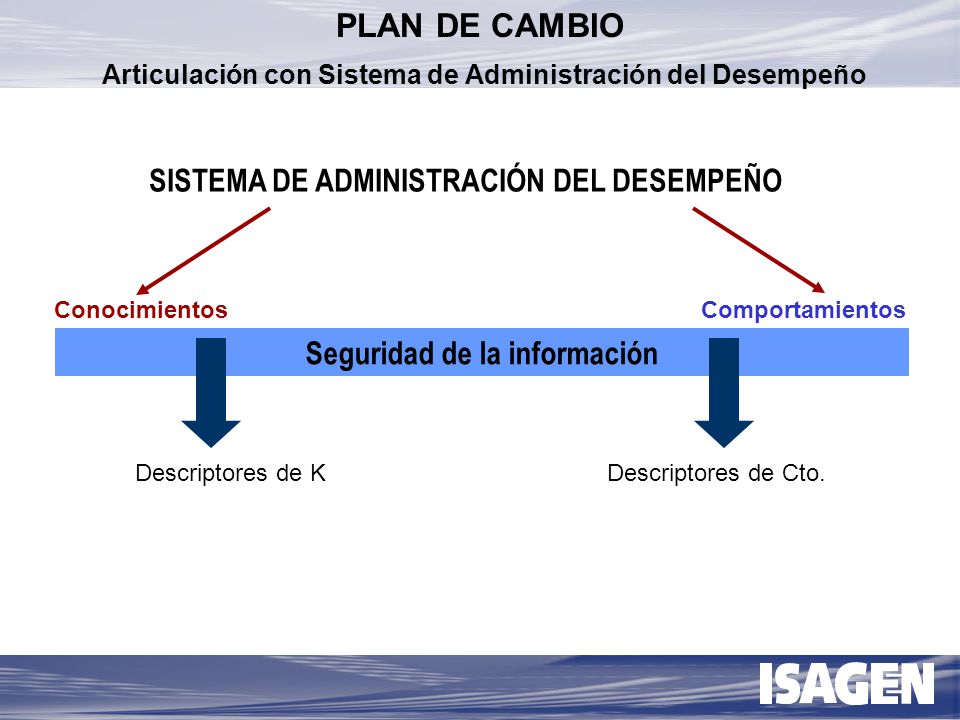 PLAN DE CAMBIO
Articulación con Sistema de Administración del Desempeño

SISTEMA DE ADMINISTRACIÓN DEL DESEMPEÑO

Conocimientos

Comportamientos

Seguridad de la información

Descriptores de K

Descriptores de Cto.

ISAGEN